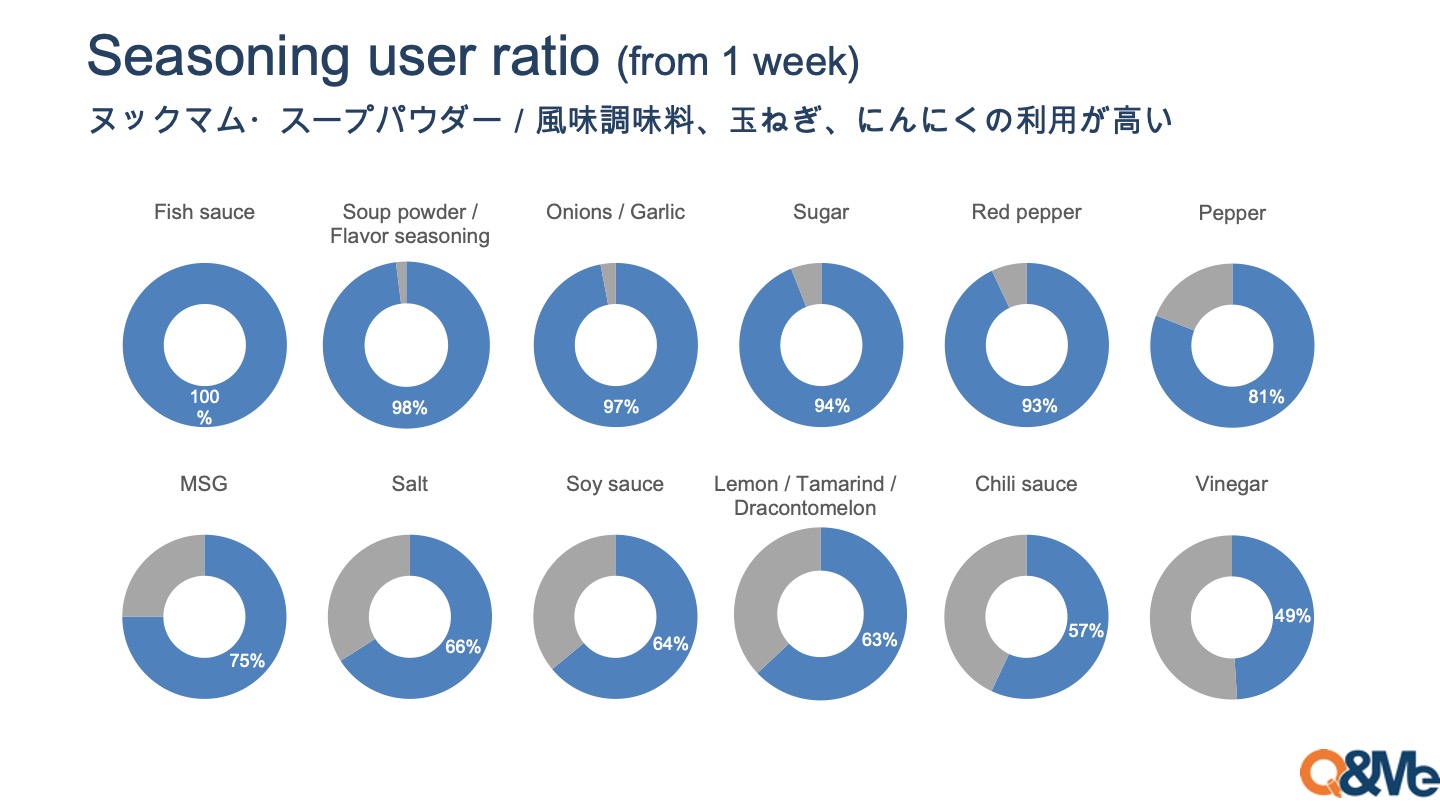 Seasoning user ratio (from 1 week)
ヌックマム· スープパウダー / 風味調味料、玉ねぎ、にんにくの利用が高い

Fish sauce
100 %

Soup powder / Flavor seasoning
98%

Onions / Garlic
97%

Sugar
94%

Red pepper
93%

Pepper
81%

MSG
75%

Salt
66%

Soy sauce
64%

Lemon / Tamarind / Dracontomelon
63%

Chili sauce
57%

Vinegar
49%

Q&Me